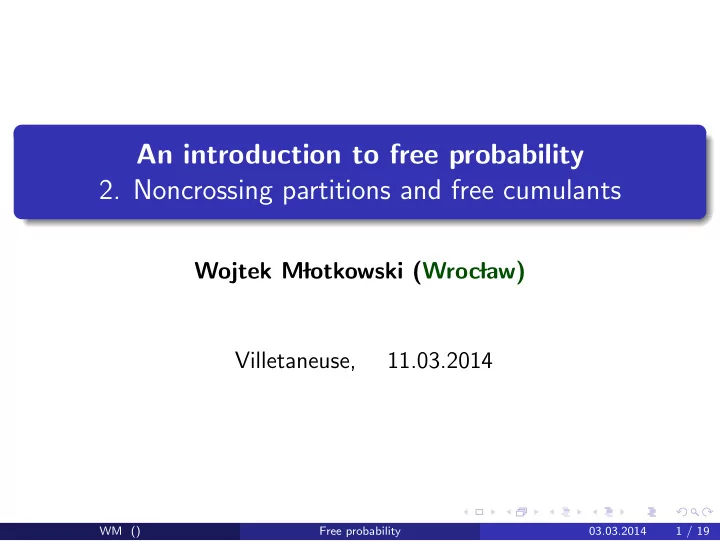 An introduction to free probability
2. Noncrossing partitions and free cumulants

Wojtek Młotkowski (Wrocław)

Villetaneuse, 11.03.2014

WM () Free probability 03.03.2014 1 / 19